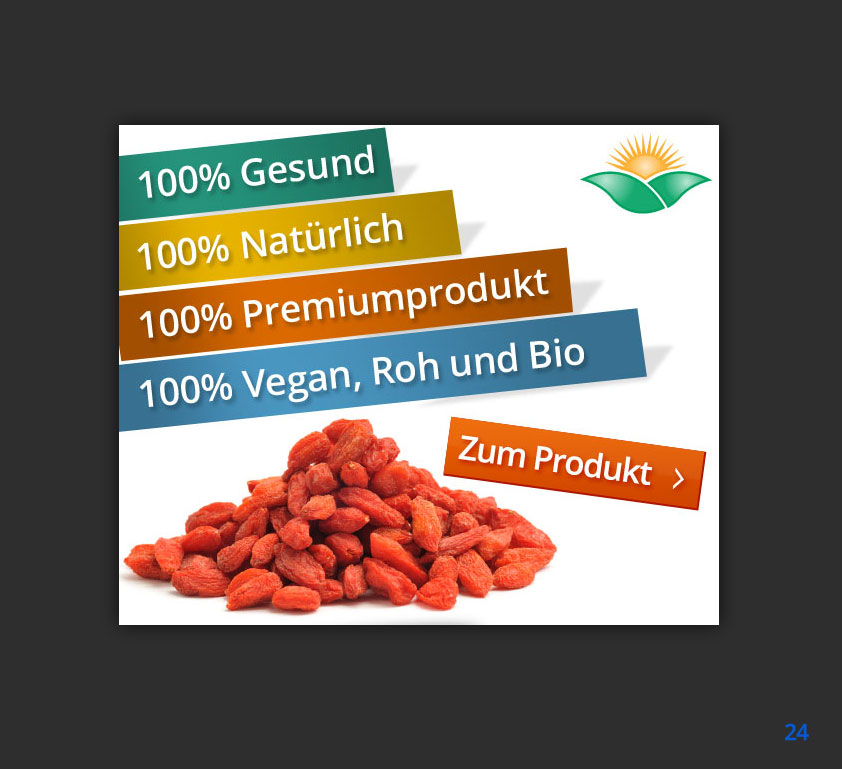 100% Gesund

100% Natürlich

100% Premiumprodukt

100% Vegan, Roh und Bio

Zum Produkt ›

24